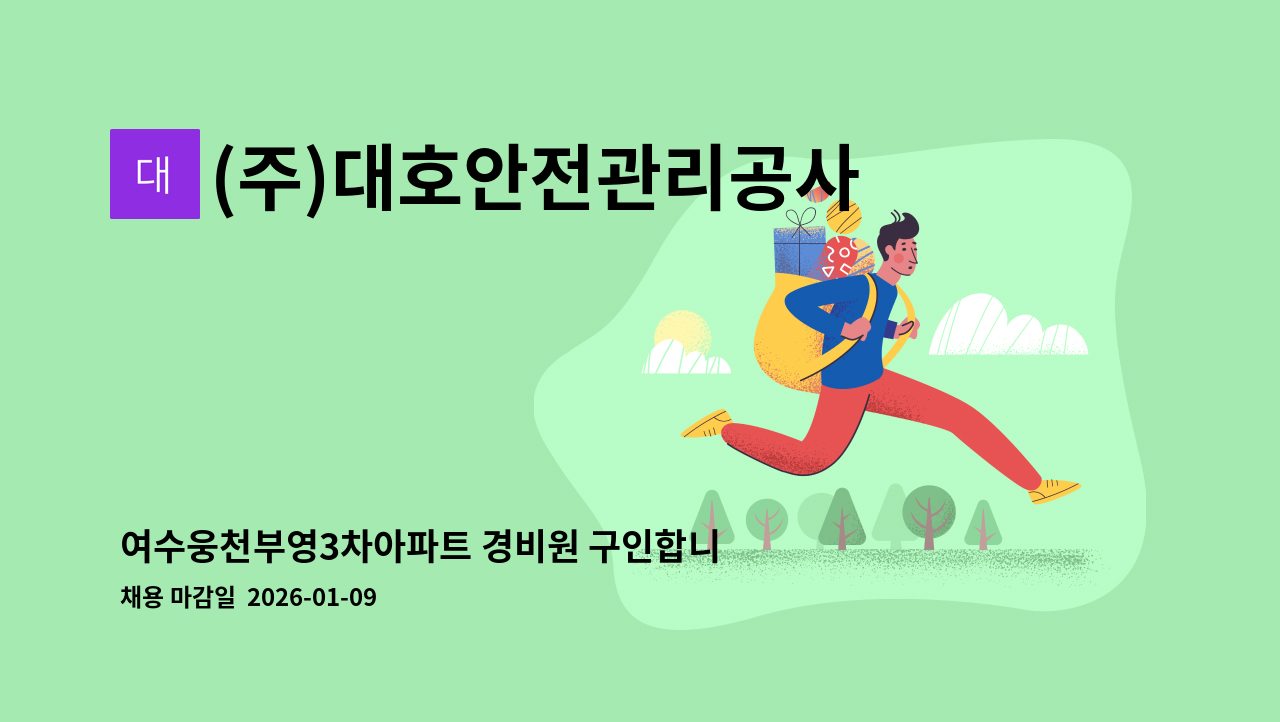 대

(주)대호안전관리공사

여수웅천부영3차아파트 경비원 구인합니

채용 마감일 2026-01-09